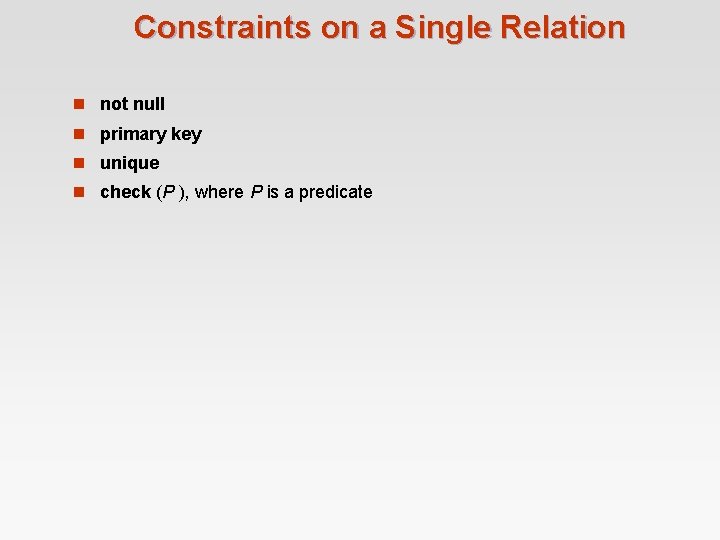 Constraints on a Single Relation

- not null
- primary key
- unique
- check (P ), where P is a predicate